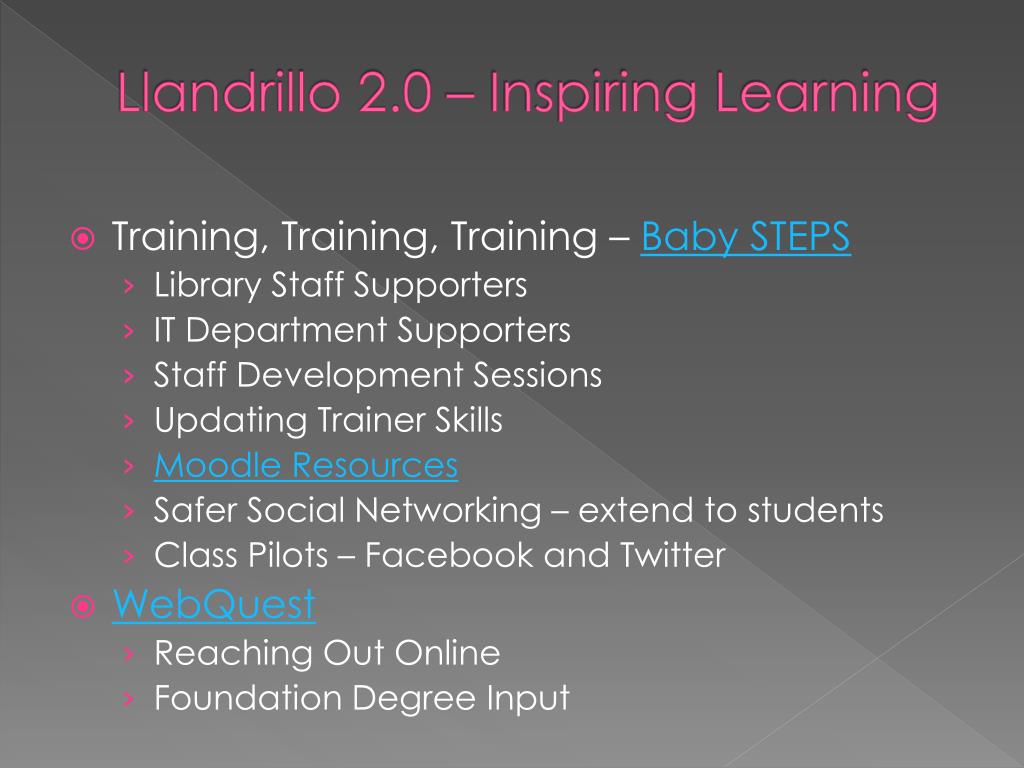 Llandrillo 2.0 – Inspiring Learning

Training, Training, Training – Baby STEPS
› Library Staff Supporters
› IT Department Supporters
› Staff Development Sessions
› Updating Trainer Skills
› Moodle Resources
› Safer Social Networking – extend to students
› Class Pilots – Facebook and Twitter

WebQuest
› Reaching Out Online
› Foundation Degree Input